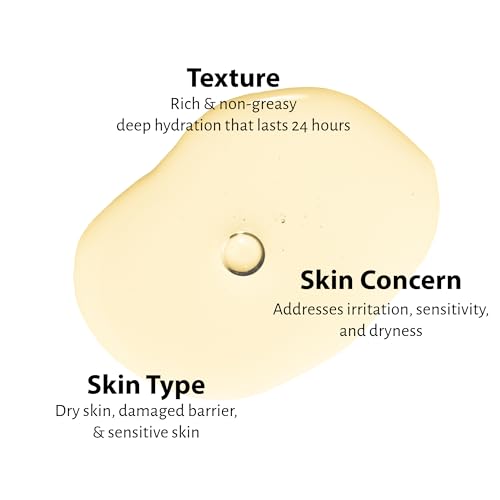 Texture
Rich & non-greasy
deep hydration that lasts 24 hours

Skin Concern
Addresses irritation, sensitivity, and dryness

Skin Type
Dry skin, damaged barrier, & sensitive skin